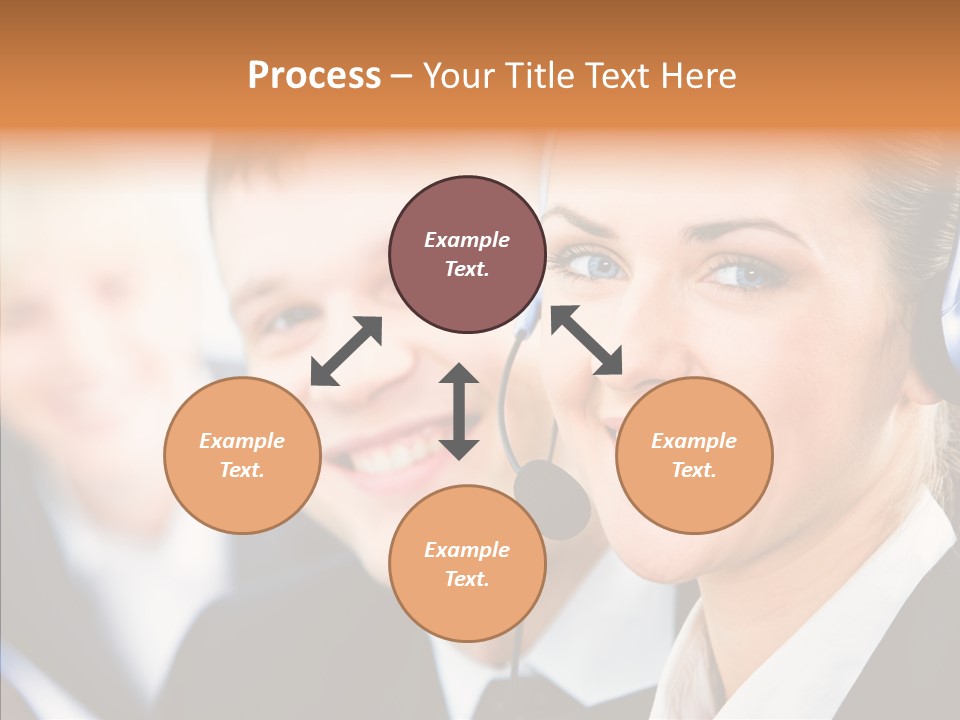 Process – Your Title Text Here

Example Text.

Example Text.

Example Text.

Example Text.